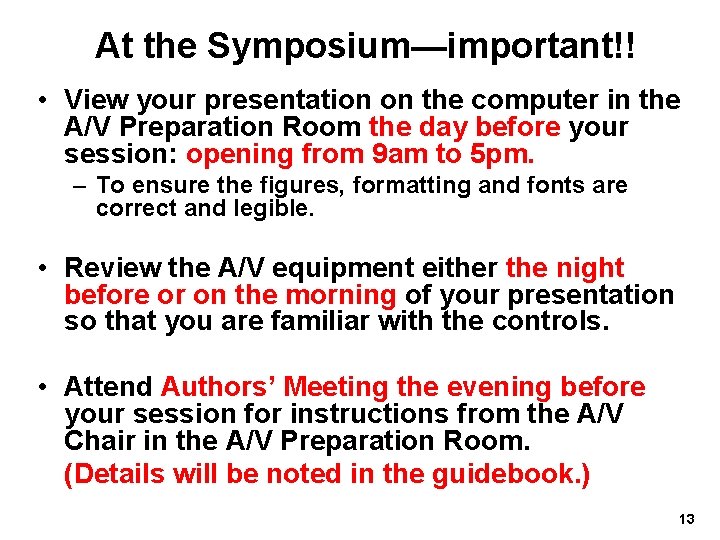 At the Symposium—important!!

• View your presentation on the computer in the A/V Preparation Room the day before your session: opening from 9am to 5pm.

– To ensure the figures, formatting and fonts are correct and legible.

• Review the A/V equipment either the night before or on the morning of your presentation so that you are familiar with the controls.

• Attend Authors' Meeting the evening before your session for instructions from the A/V Chair in the A/V Preparation Room.

(Details will be noted in the guidebook.)

13